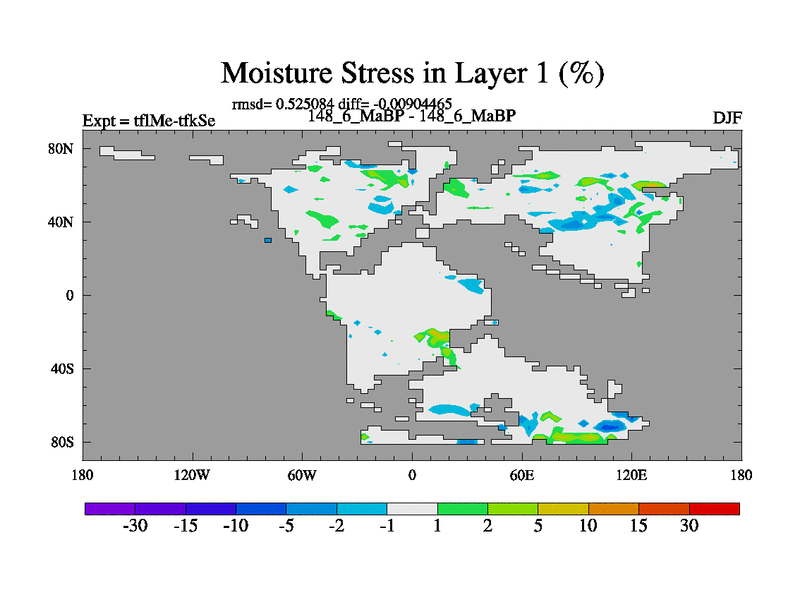 Moisture Stress in Layer 1 (%)

rmsd= 0.525084 diff= -0.00904465

Expt = tflMe-tfkSe

148_6_MaBP - 148_6_MaBP

DJF

80N
40N
0
40S
80S

180 120W 60W 0 60E 120E 180

-30 -15 -10 -5 -2 -1 1 2 5 10 15 30